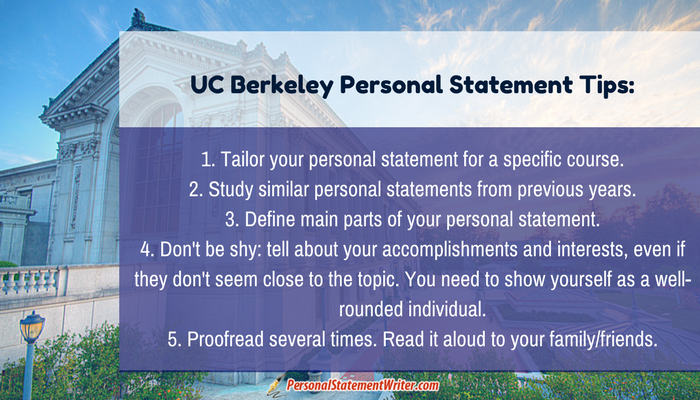 UC Berkeley Personal Statement Tips:

1. Tailor your personal statement for a specific course.
2. Study similar personal statements from previous years.
3. Define main parts of your personal statement.
4. Don't be shy: tell about your accomplishments and interests, even if they don't seem close to the topic. You need to show yourself as a well-rounded individual.
5. Proofread several times. Read it aloud to your family/friends.

PersonalStatementWriter.com